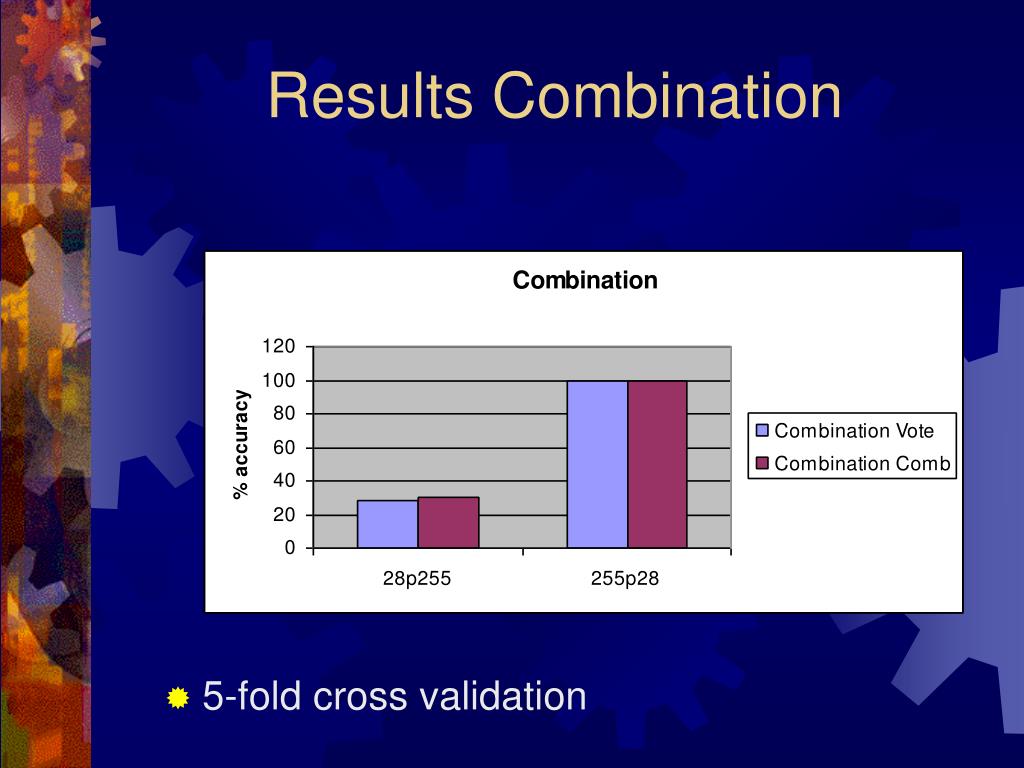 Results Combination

Combination

% accuracy

120
100
80
60
40
20
0

28p255
255p28

Combination Vote
Combination Comb

5-fold cross validation